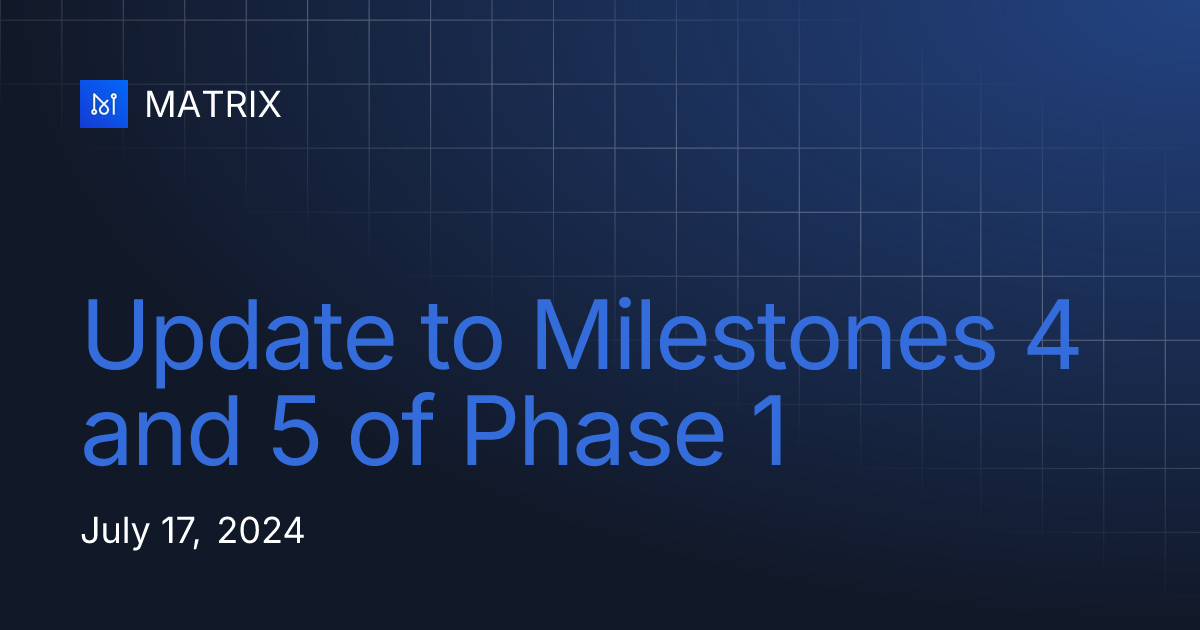 MATRIX

Update to Milestones 4 and 5 of Phase 1

July 17, 2024